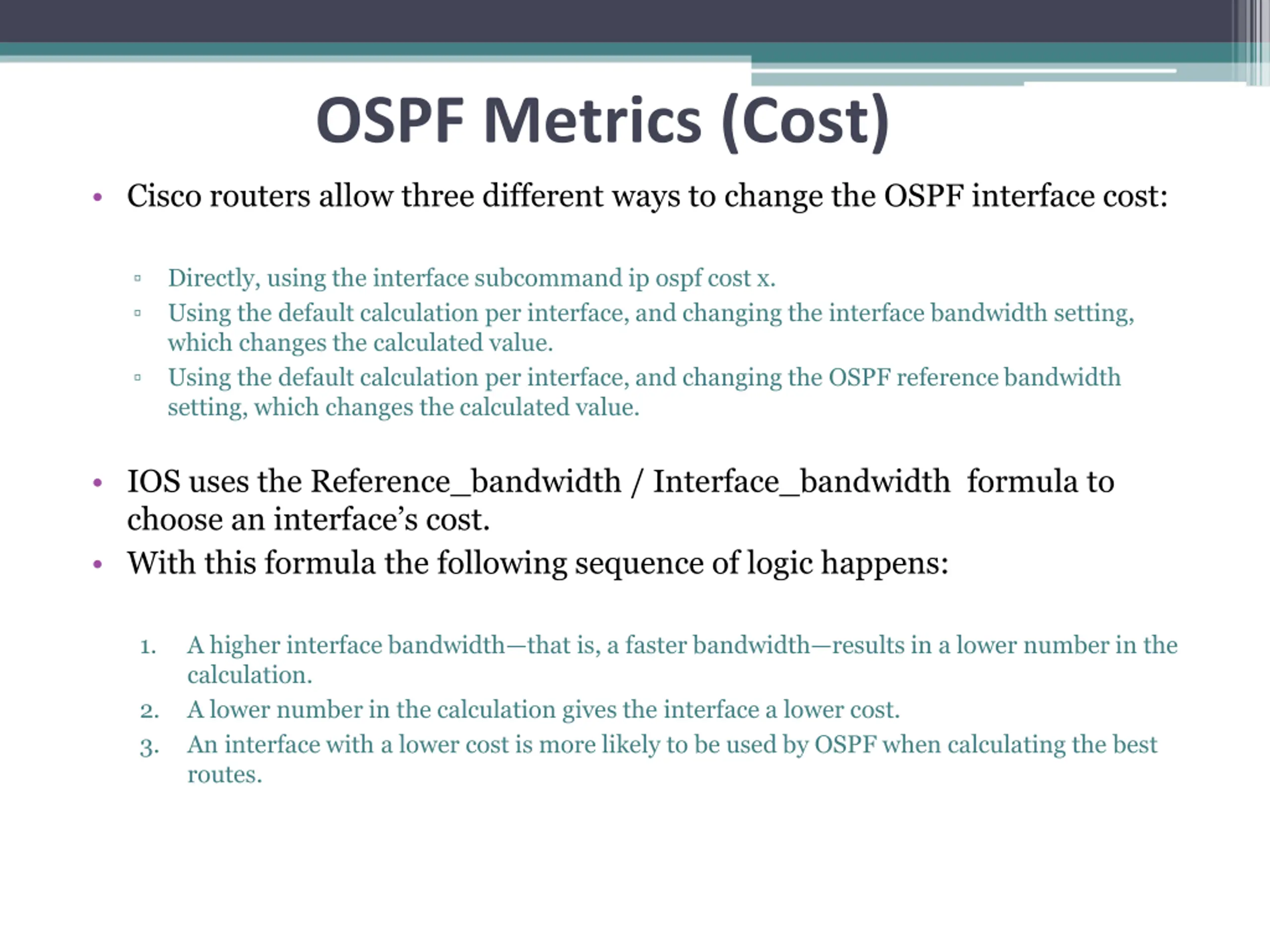 OSPF Metrics (Cost)

• Cisco routers allow three different ways to change the OSPF interface cost:

▫ Directly, using the interface subcommand ip ospf cost x.
▫ Using the default calculation per interface, and changing the interface bandwidth setting, which changes the calculated value.
▫ Using the default calculation per interface, and changing the OSPF reference bandwidth setting, which changes the calculated value.

• IOS uses the Reference_bandwidth / Interface_bandwidth formula to choose an interface's cost.
• With this formula the following sequence of logic happens:

1. A higher interface bandwidth—that is, a faster bandwidth—results in a lower number in the calculation.
2. A lower number in the calculation gives the interface a lower cost.
3. An interface with a lower cost is more likely to be used by OSPF when calculating the best routes.